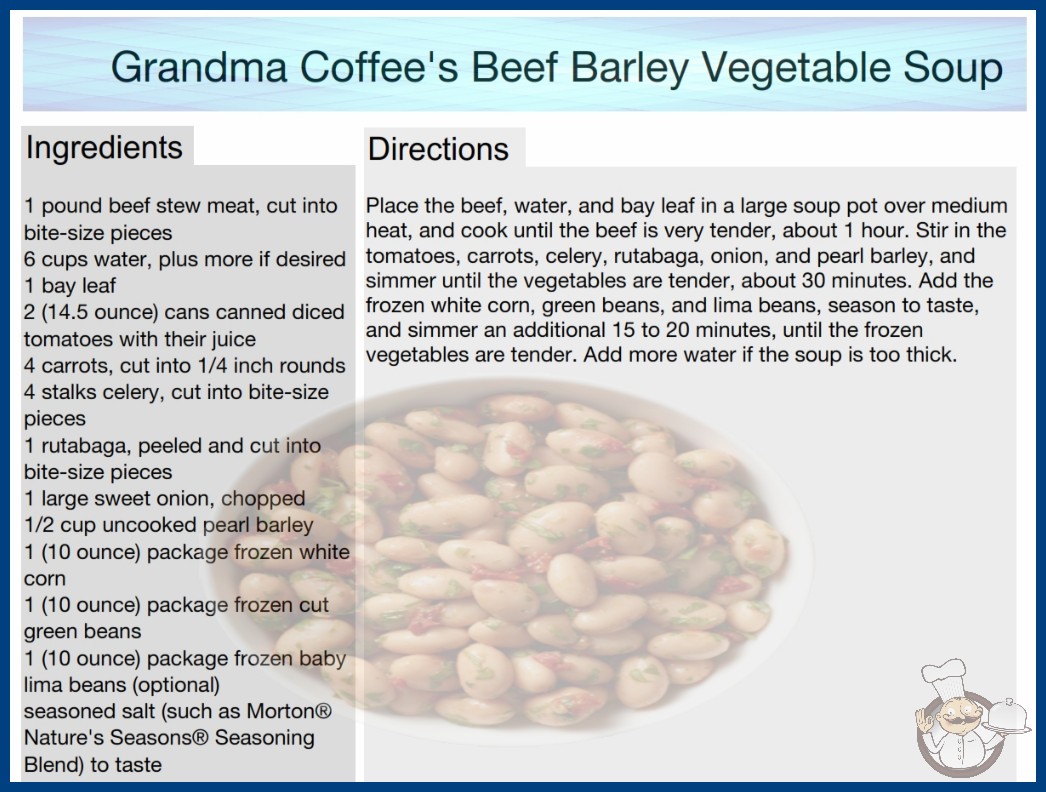 Grandma Coffee's Beef Barley Vegetable Soup

Ingredients

1 pound beef stew meat, cut into bite-size pieces
6 cups water, plus more if desired
1 bay leaf
2 (14.5 ounce) cans canned diced tomatoes with their juice
4 carrots, cut into 1/4 inch rounds
4 stalks celery, cut into bite-size pieces
1 rutabaga, peeled and cut into bite-size pieces
1 large sweet onion, chopped
1/2 cup uncooked pearl barley
1 (10 ounce) package frozen white corn
1 (10 ounce) package frozen cut green beans
1 (10 ounce) package frozen baby lima beans (optional)
seasoned salt (such as Morton® Nature's Seasons® Seasoning Blend) to taste

Directions

Place the beef, water, and bay leaf in a large soup pot over medium heat, and cook until the beef is very tender, about 1 hour. Stir in the tomatoes, carrots, celery, rutabaga, onion, and pearl barley, and simmer until the vegetables are tender, about 30 minutes. Add the frozen white corn, green beans, and lima beans, season to taste, and simmer an additional 15 to 20 minutes, until the frozen vegetables are tender. Add more water if the soup is too thick.